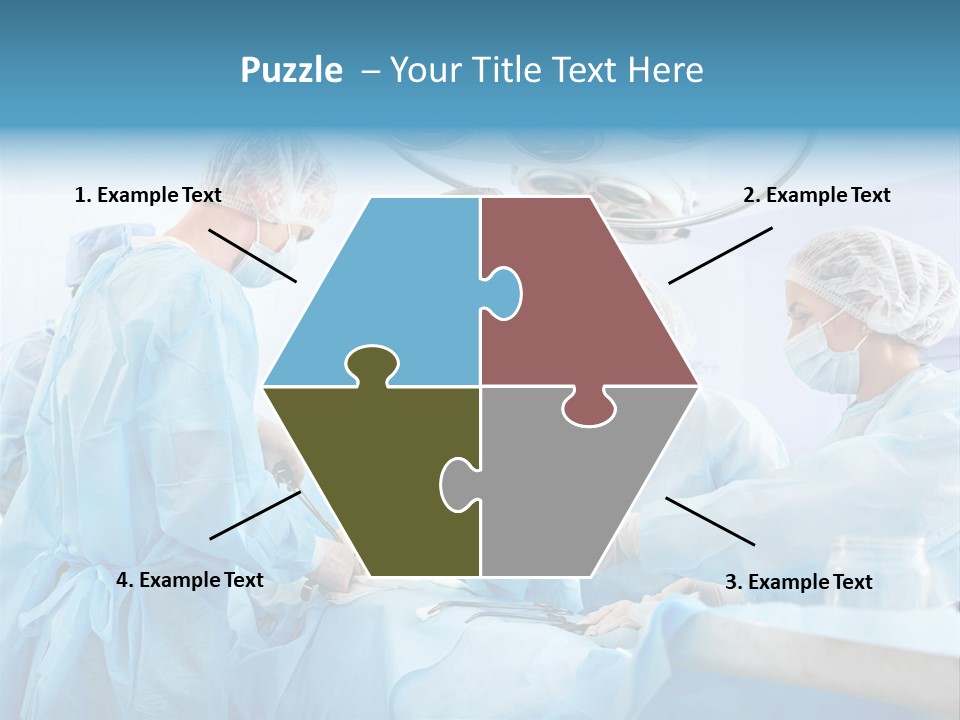 Puzzle – Your Title Text Here

1. Example Text

2. Example Text

4. Example Text

3. Example Text